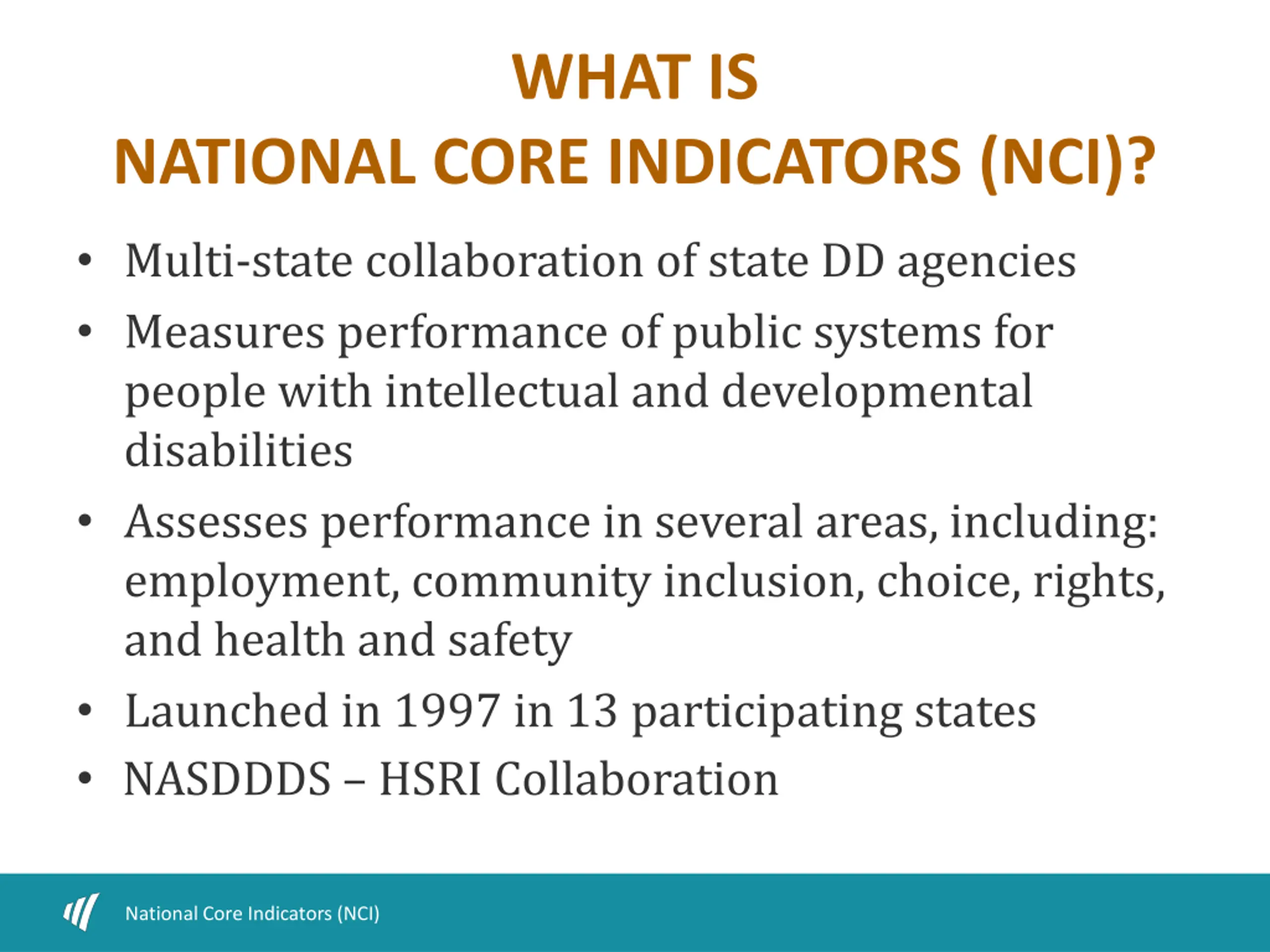 WHAT IS
NATIONAL CORE INDICATORS (NCI)?

• Multi-state collaboration of state DD agencies
• Measures performance of public systems for people with intellectual and developmental disabilities
• Assesses performance in several areas, including: employment, community inclusion, choice, rights, and health and safety
• Launched in 1997 in 13 participating states
• NASDDDS – HSRI Collaboration

National Core Indicators (NCI)